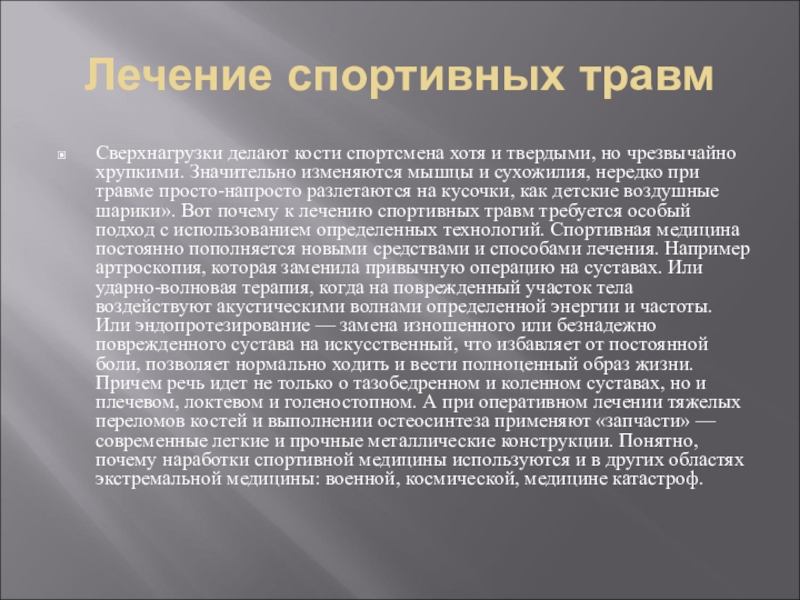 Лечение спортивных травм

Сверхнагрузки делают кости спортсмена хотя и твердыми, но чрезвычайно хрупкими. Значительно изменяются мышцы и сухожилия, нередко при травме просто-напросто разлетаются на кусочки, как детские воздушные шарики». Вот почему к лечению спортивных травм требуется особый подход с использованием определенных технологий. Спортивная медицина постоянно пополняется новыми средствами и способами лечения. Например артроскопия, которая заменила привычную операцию на суставах. Или ударно-волновая терапия, когда на поврежденный участок тела воздействуют акустическими волнами определенной энергии и частоты. Или эндопротезирование — замена изношенного или безнадежно поврежденного сустава на искусственный, что избавляет от постоянной боли, позволяет нормально ходить и вести полноценный образ жизни. Причем речь идет не только о тазобедренном и коленном суставах, но и плечевом, локтевом и голеностопном. А при оперативном лечении тяжелых переломов костей и выполнении остеосинтеза применяют «запчасти» — современные легкие и прочные металлические конструкции. Понятно, почему наработки спортивной медицины используются и в других областях экстремальной медицины: военной, космической, медицине катастроф.